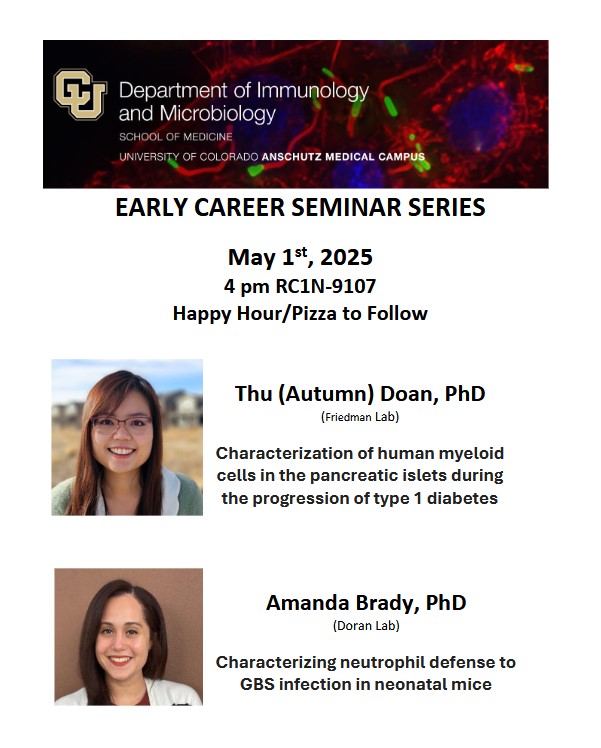 CU Department of Immunology and Microbiology
SCHOOL OF MEDICINE
UNIVERSITY OF COLORADO ANSCHUTZ MEDICAL CAMPUS

EARLY CAREER SEMINAR SERIES

May 1$^{st}$, 2025
4 pm RC1N-9107
Happy Hour/Pizza to Follow

Thu (Autumn) Doan, PhD
(Friedman Lab)

Characterization of human myeloid cells in the pancreatic islets during the progression of type 1 diabetes

Amanda Brady, PhD
(Doran Lab)

Characterizing neutrophil defense to GBS infection in neonatal mice